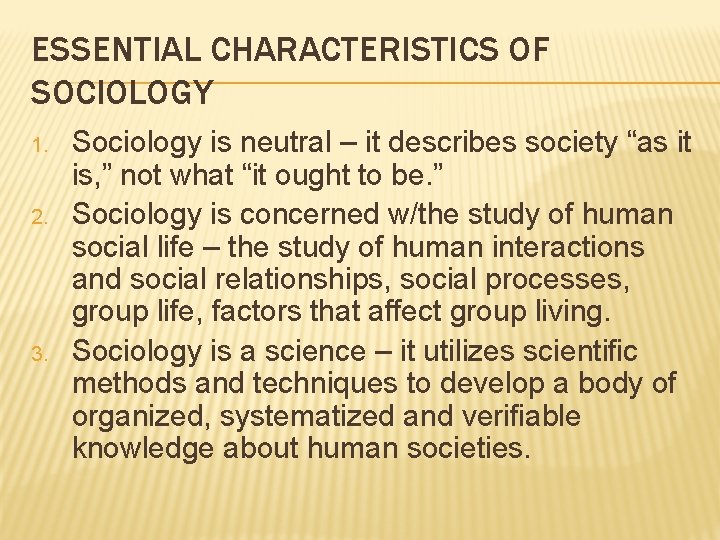 ESSENTIAL CHARACTERISTICS OF SOCIOLOGY

1. Sociology is neutral – it describes society “as it is,” not what “it ought to be.”
2. Sociology is concerned w/the study of human social life – the study of human interactions and social relationships, social processes, group life, factors that affect group living.
3. Sociology is a science – it utilizes scientific methods and techniques to develop a body of organized, systematized and verifiable knowledge about human societies.